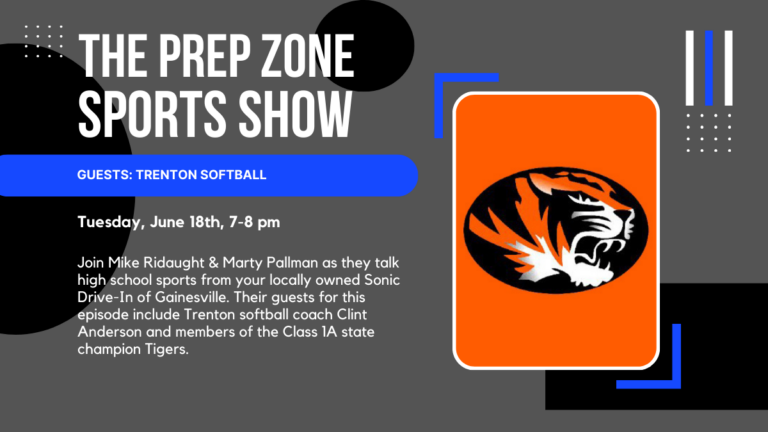 THE PREP ZONE SPORTS SHOW

GUESTS: TRENTON SOFTBALL

Tuesday, June 18th, 7-8 pm

Join Mike Ridaught & Marty Pallman as they talk high school sports from your locally owned Sonic Drive-In of Gainesville. Their guests for this episode include Trenton softball coach Clint Anderson and members of the Class 1A state champion Tigers.